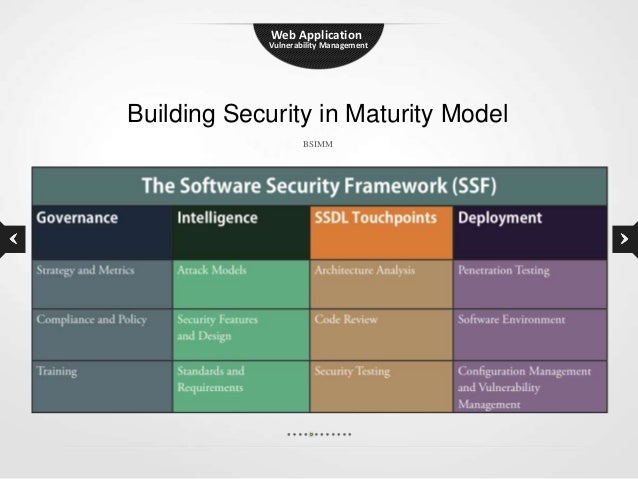 Web Application
Vulnerability Management

Building Security in Maturity Model

BSIMM

The Software Security Framework (SSF)

| Governance | Intelligence | SSDL Touchpoints | Deployment |
|---|---|---|---|
| Strategy and Metrics | Attack Models | Architecture Analysis | Penetration Testing |
| Compliance and Policy | Security Features and Design | Code Review | Software Environment |
| Training | Standards and Requirements | Security Testing | Configuration Management and Vulnerability Management |